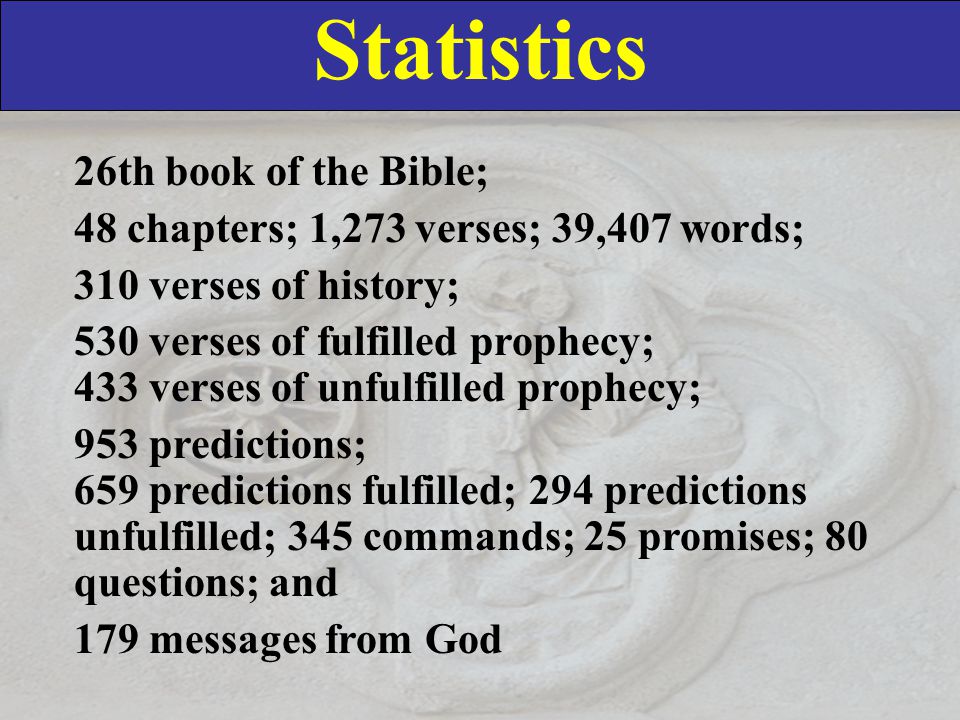 Statistics

26th book of the Bible;

48 chapters; 1,273 verses; 39,407 words;

310 verses of history;

530 verses of fulfilled prophecy;
433 verses of unfulfilled prophecy;

953 predictions;
659 predictions fulfilled; 294 predictions unfulfilled; 345 commands; 25 promises; 80 questions; and

179 messages from God